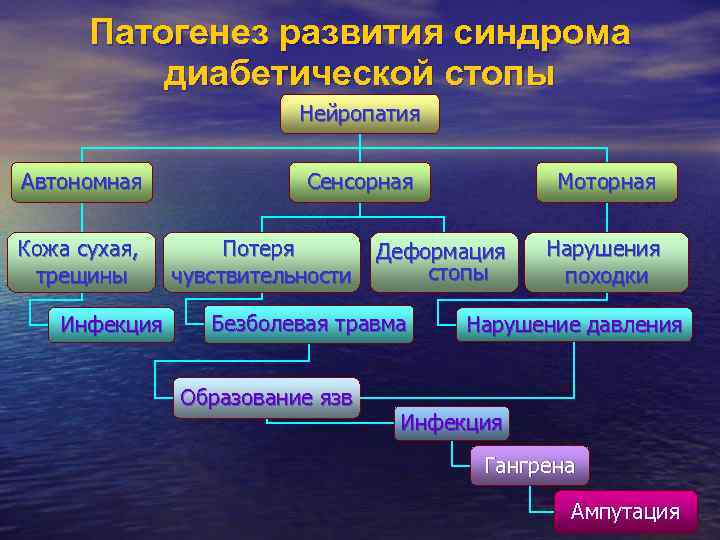 Патогенез развития синдрома диабетической стопы

Нейропатия

Автономная

Сенсорная

Моторная

Кожа сухая, трещины

Потеря чувствительности

Деформация стопы

Нарушения походки

Инфекция

Безболевая травма

Нарушение давления

Образование язв

Инфекция

Гангрена

Ампутация